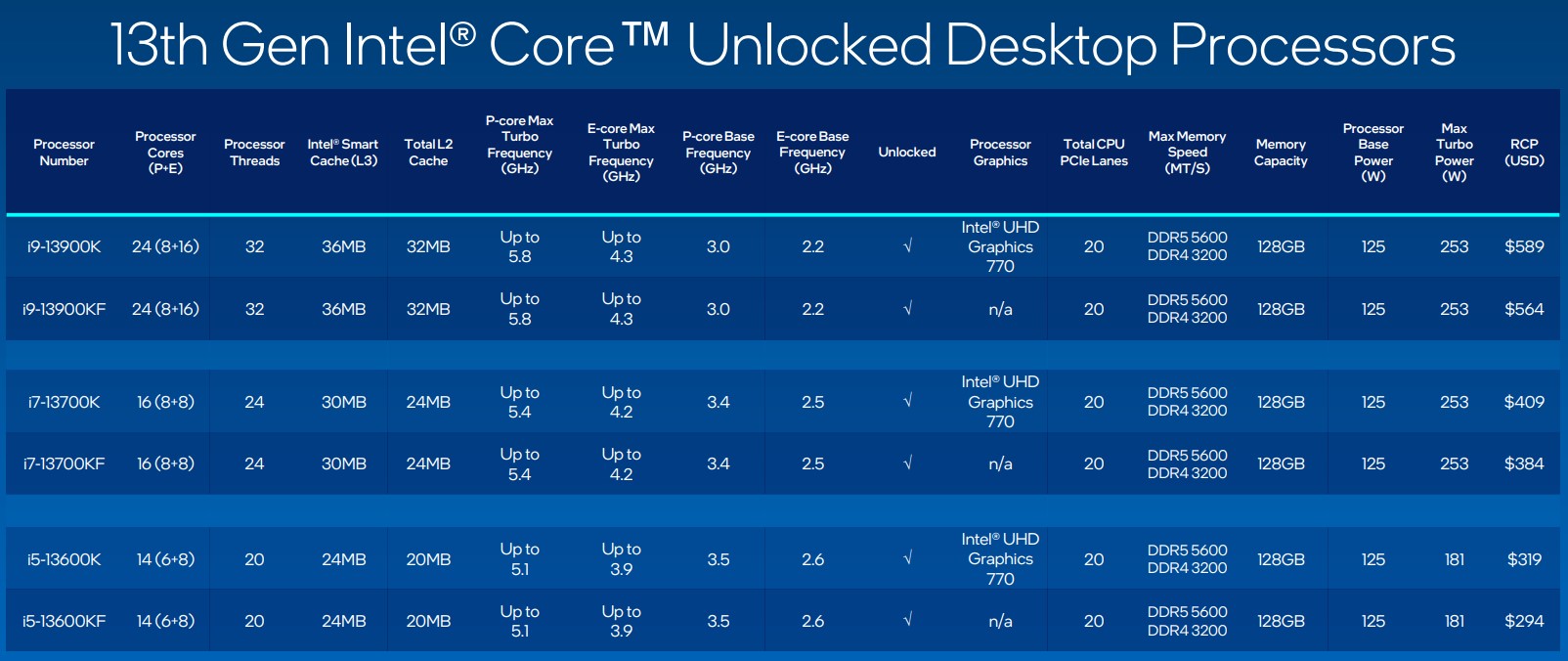 13th Gen Intel® Core™ Unlocked Desktop Processors

| Processor Number | Processor Cores (P+E) | Processor Threads | Intel® Smart Cache (L3) | Total L2 Cache | P-core Max Turbo Frequency (GHz) | E-core Max Turbo Frequency (GHz) | P-core Base Frequency (GHz) | E-core Base Frequency (GHz) | Unlocked | Processor Graphics | Total CPU PCIe Lanes | Max Memory Speed (MT/S) | Memory Capacity | Processor Base Power (W) | Max Turbo Power (W) | RCP (USD) |
|---|---|---|---|---|---|---|---|---|---|---|---|---|---|---|---|---|
| i9-13900K | 24 (8+16) | 32 | 36MB | 32MB | Up to 5.8 | Up to 4.3 | 3.0 | 2.2 | √ | Intel® UHD Graphics 770 | 20 | DDR5 5600 DDR4 3200 | 128GB | 125 | 253 | $589 |
| i9-13900KF | 24 (8+16) | 32 | 36MB | 32MB | Up to 5.8 | Up to 4.3 | 3.0 | 2.2 | √ | n/a | 20 | DDR5 5600 DDR4 3200 | 128GB | 125 | 253 | $564 |
| i7-13700K | 16 (8+8) | 24 | 30MB | 24MB | Up to 5.4 | Up to 4.2 | 3.4 | 2.5 | √ | Intel® UHD Graphics 770 | 20 | DDR5 5600 DDR4 3200 | 128GB | 125 | 253 | $409 |
| i7-13700KF | 16 (8+8) | 24 | 30MB | 24MB | Up to 5.4 | Up to 4.2 | 3.4 | 2.5 | √ | n/a | 20 | DDR5 5600 DDR4 3200 | 128GB | 125 | 253 | $384 |
| i5-13600K | 14 (6+8) | 20 | 24MB | 20MB | Up to 5.1 | Up to 3.9 | 3.5 | 2.6 | √ | Intel® UHD Graphics 770 | 20 | DDR5 5600 DDR4 3200 | 128GB | 125 | 181 | $319 |
| i5-13600KF | 14 (6+8) | 20 | 24MB | 20MB | Up to 5.1 | Up to 3.9 | 3.5 | 2.6 | √ | n/a | 20 | DDR5 5600 DDR4 3200 | 128GB | 125 | 181 | $294 |